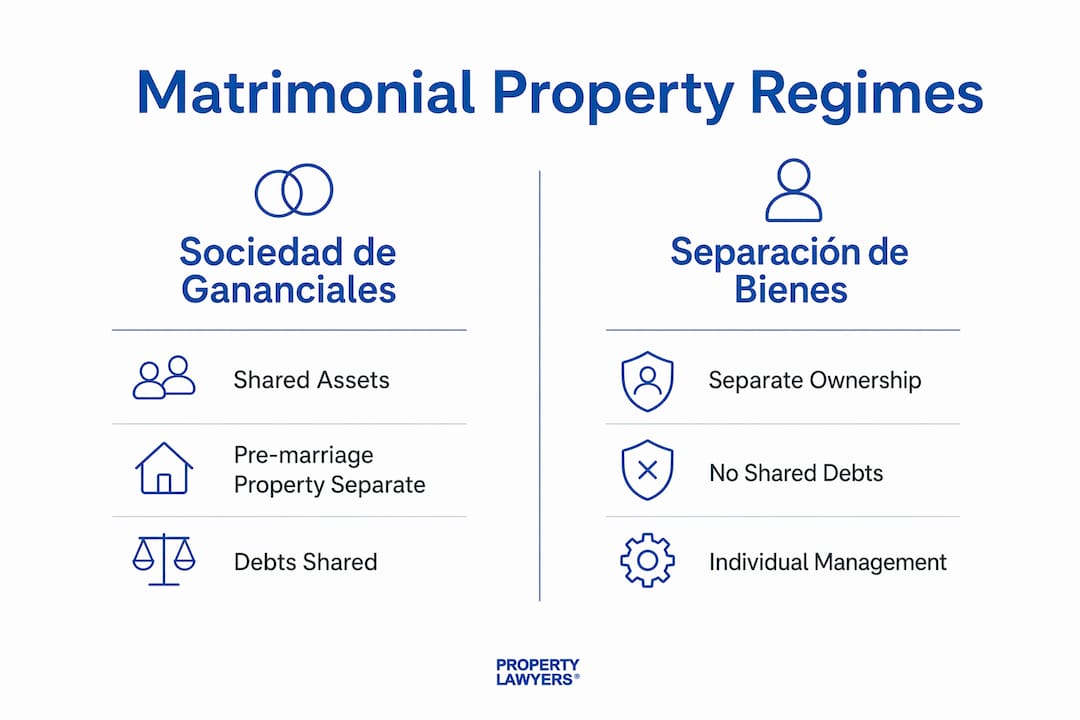 Matrimonial Property Regimes

Sociedad de Gananciales

Shared Assets

Pre-marriage Property Separate

Debts Shared

Separación de Bienes

Separate Ownership

No Shared Debts

Individual Management

PROPERTY LAWYERS®